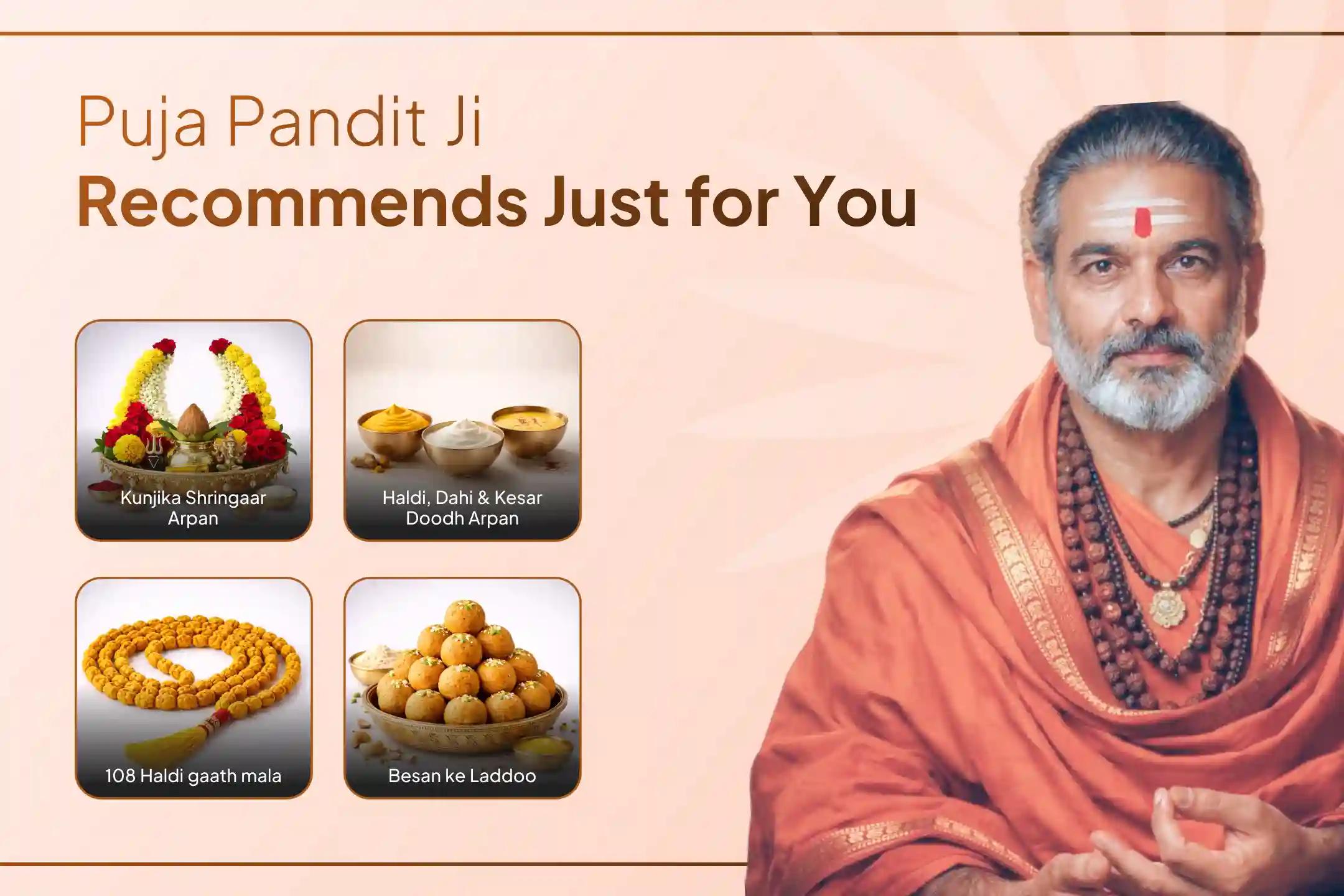 Puja Pandit Ji
Recommends Just for You

Kunjika Shringaar Arpan

Haldi, Dahi & Kesar Doodh Arpan

108 Haldi gaath mala

Besan ke Laddoo